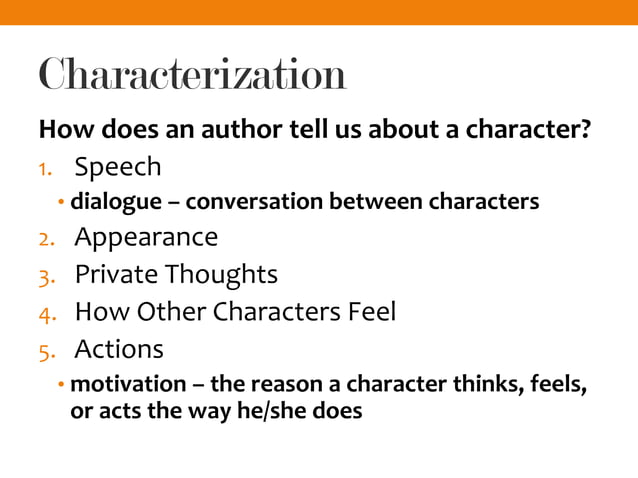 Characterization

How does an author tell us about a character?

1. Speech
• dialogue – conversation between characters
2. Appearance
3. Private Thoughts
4. How Other Characters Feel
5. Actions
• motivation – the reason a character thinks, feels, or acts the way he/she does